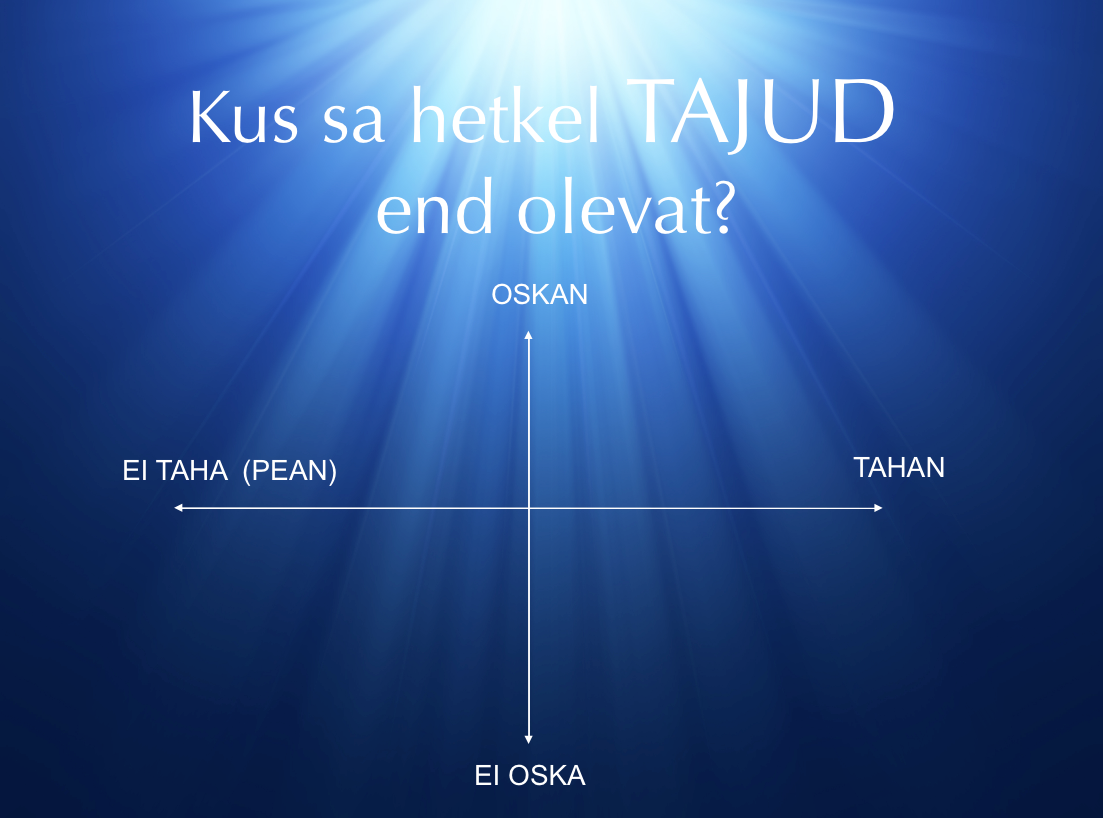 Kus sa hetkel TAJUD end olevat?

OSKAN

EI TAHA (PEAN)

TAHAN

EI OSKA